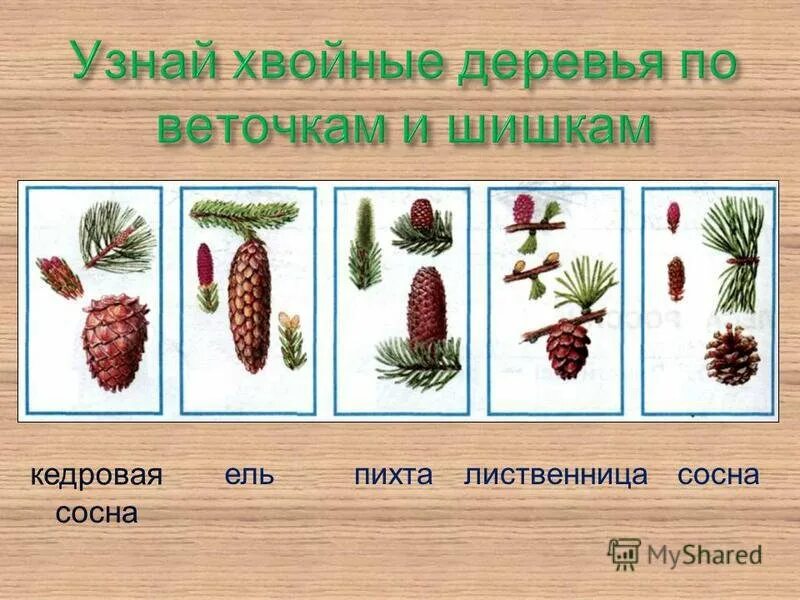 Узнай хвойные деревья по веточкам и шишкам

кедровая сосна

ель

пихта

лиственница

сосна

MyShared